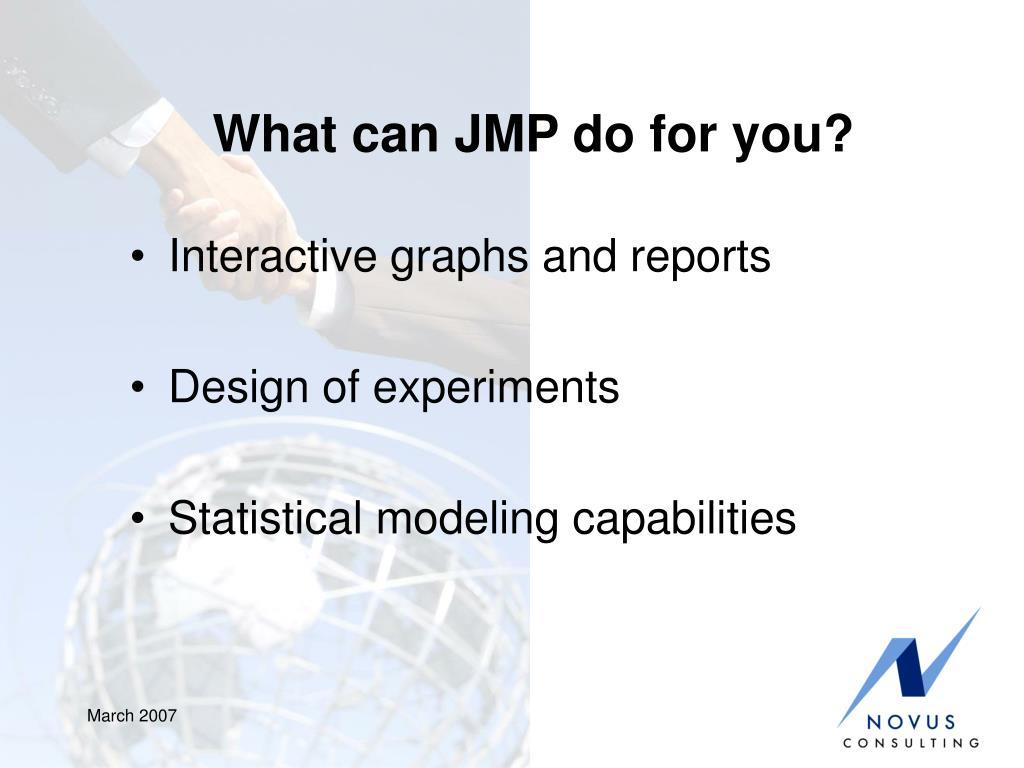 What can JMP do for you?

• Interactive graphs and reports

• Design of experiments

• Statistical modeling capabilities

March 2007

NOVUS
CONSULTING